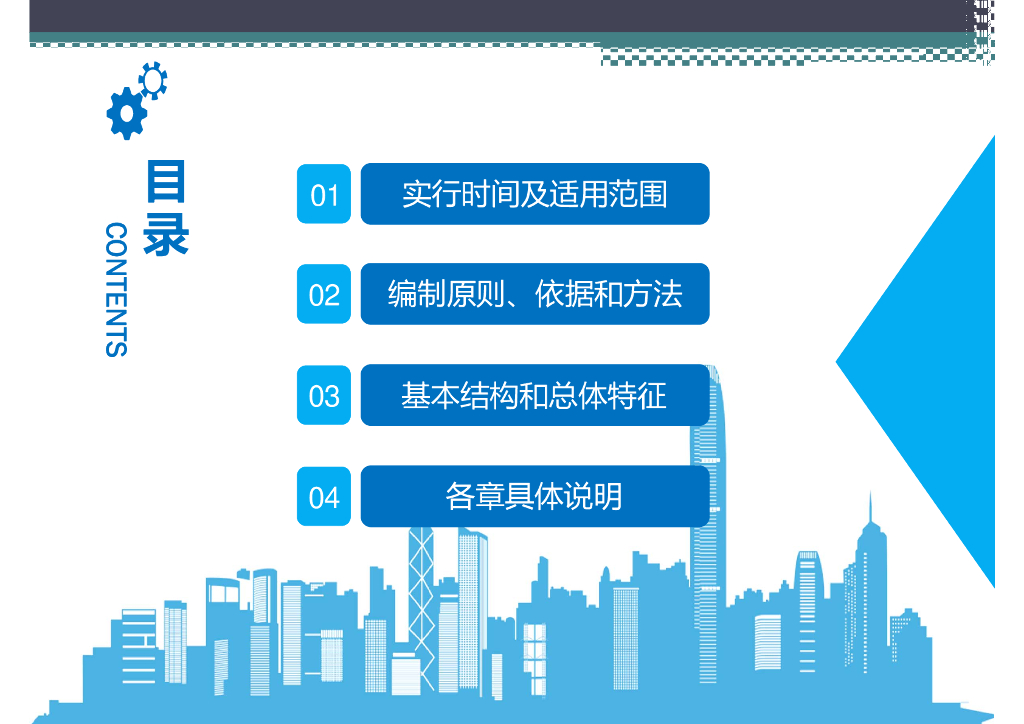 目录
CONTENTS

01 实行时间及适用范围

02 编制原则、依据和方法

03 基本结构和总体特征

04 各章具体说明